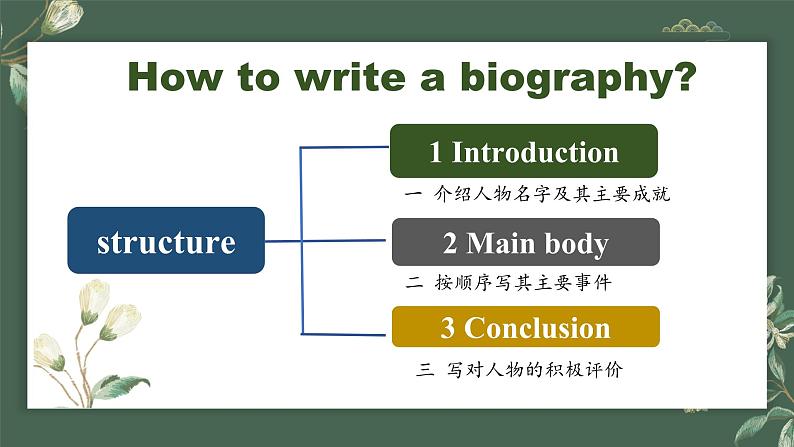 How to write a biography?

structure

1 Introduction

一 介绍人物名字及其主要成就

2 Main body

二 按顺序写其主要事件

3 Conclusion

三 写对人物的积极评价